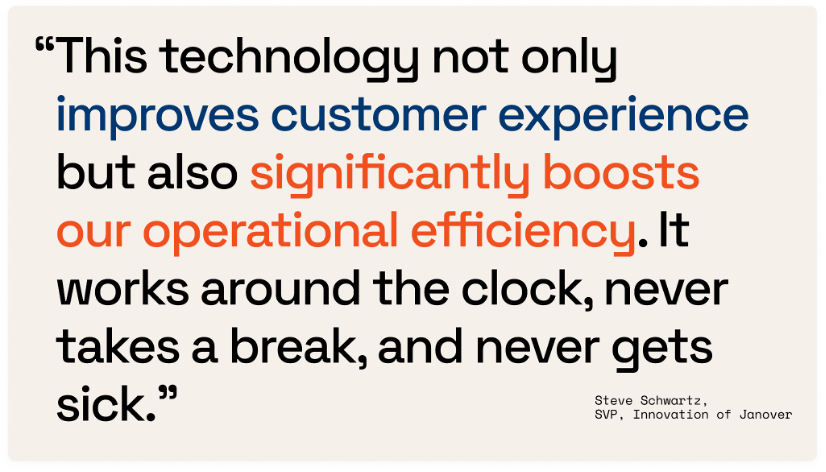 “This technology not only improves customer experience but also significantly boosts our operational efficiency. It works around the clock, never takes a break, and never gets sick.”

Steve Schwartz,
SVP, Innovation of Janover